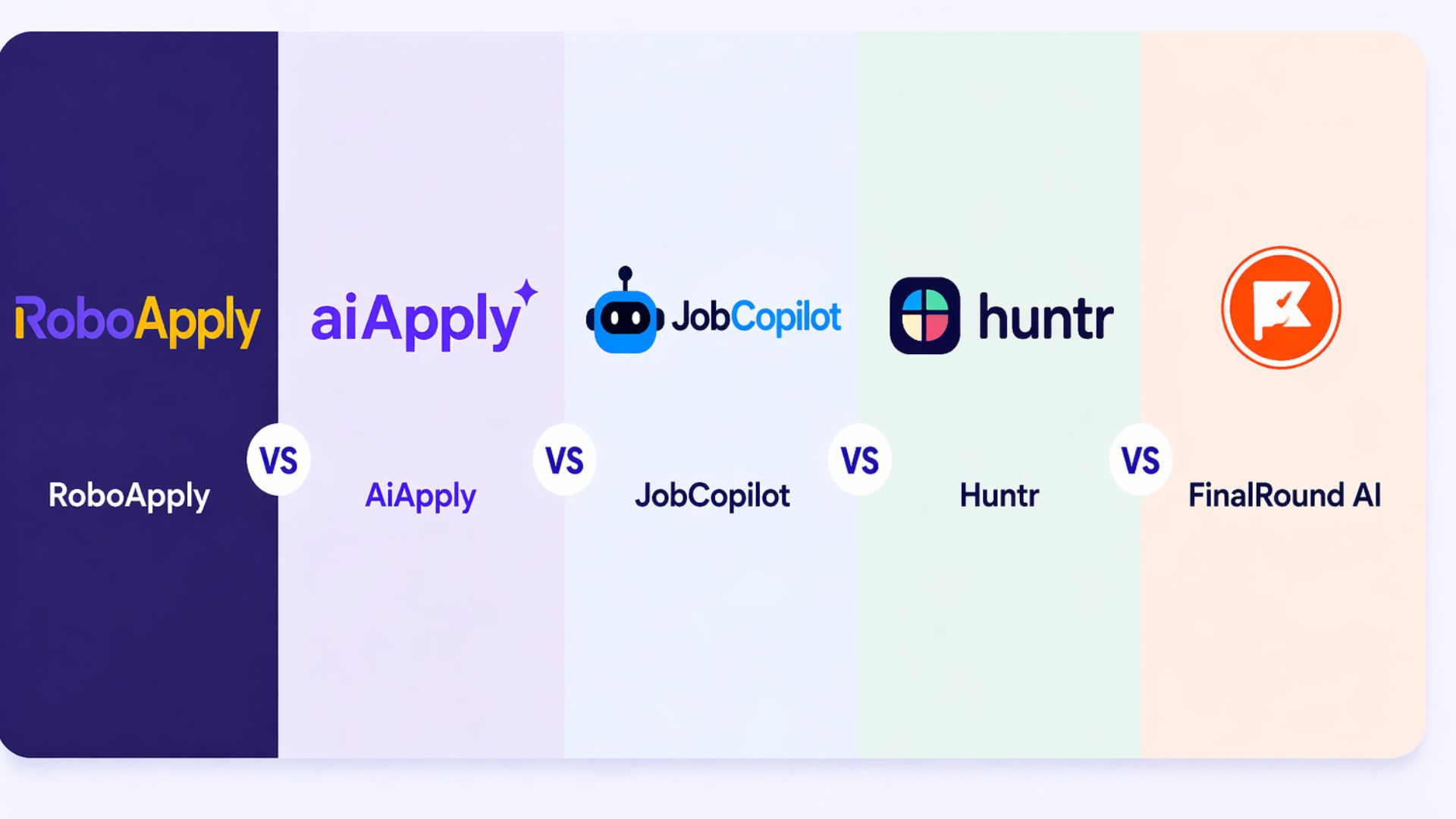 RoboApply
aiApply
JobCopilot
huntr

RoboApply
VS
AiApply
VS
JobCopilot
VS
Huntr
VS
FinalRound AI